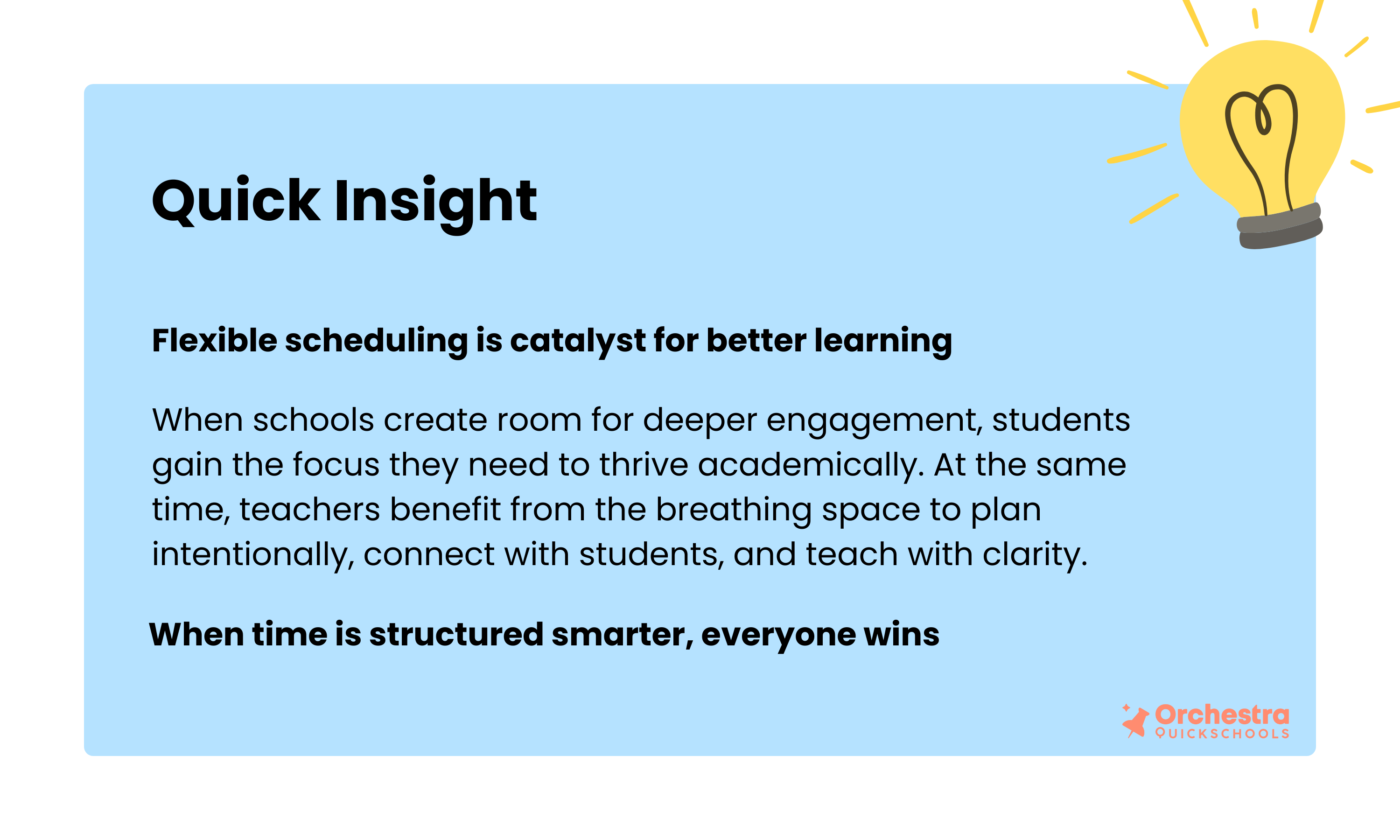 Quick Insight

Flexible scheduling is catalyst for better learning

When schools create room for deeper engagement, students gain the focus they need to thrive academically. At the same time, teachers benefit from the breathing space to plan intentionally, connect with students, and teach with clarity.

When time is structured smarter, everyone wins

Orchestra
QUICKSCHOOLS